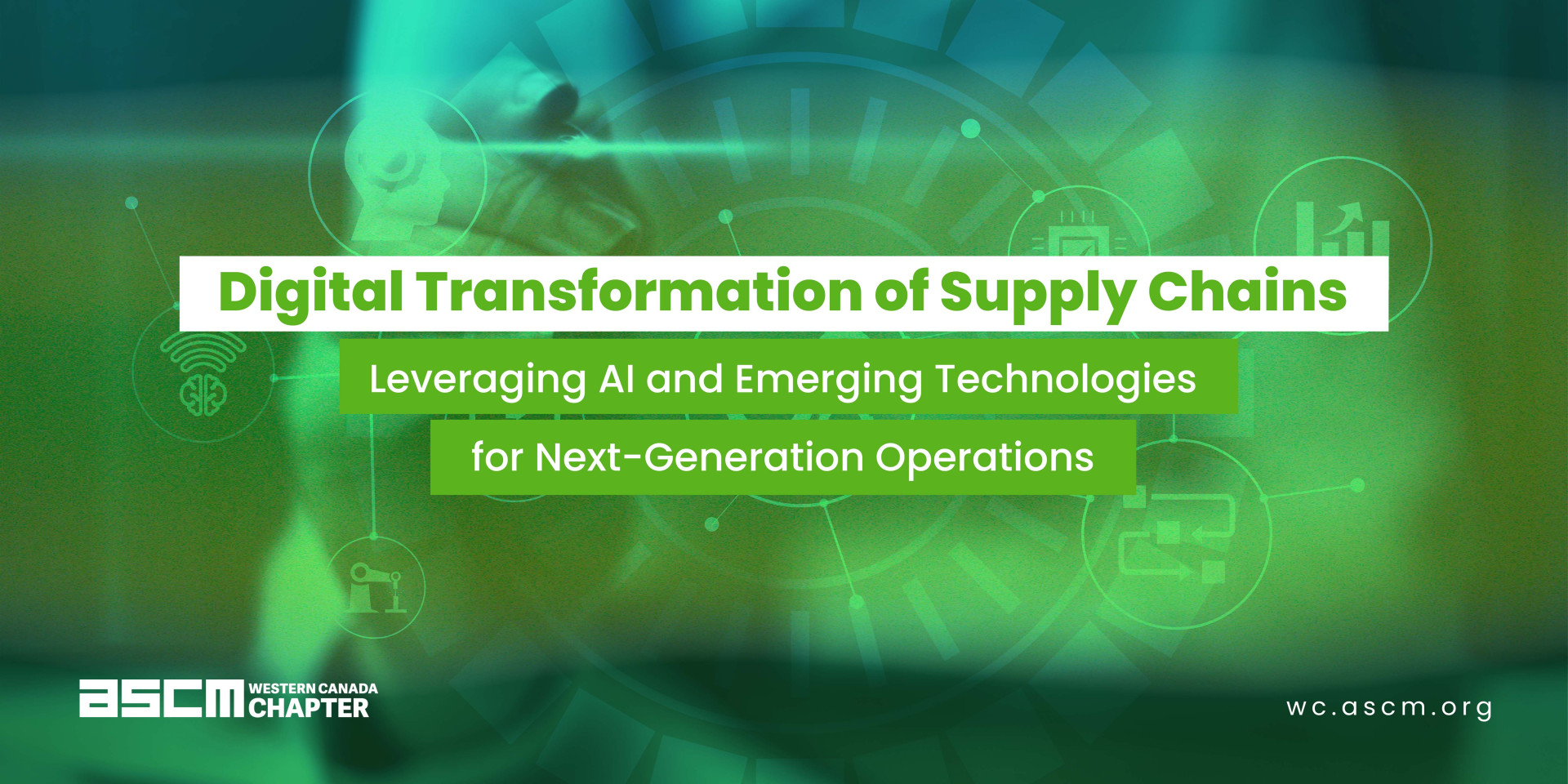 Digital Transformation of Supply Chains

Leveraging AI and Emerging Technologies for Next-Generation Operations

ascm WESTERN CANADA CHAPTER

wc.ascm.org